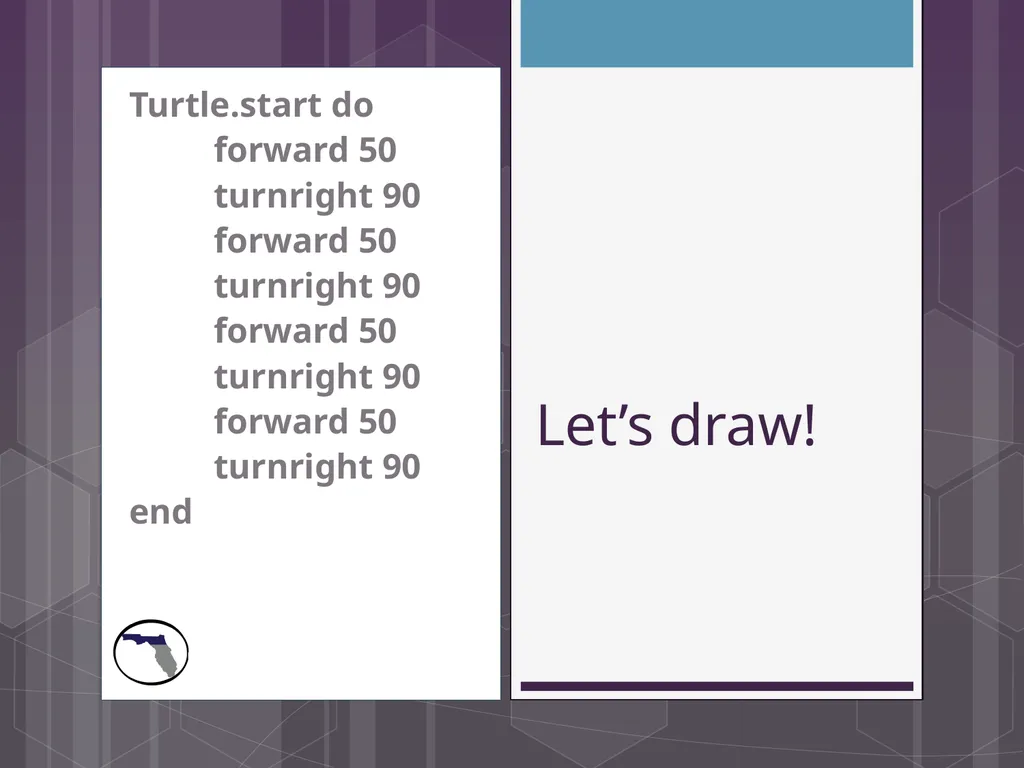 Turtle.start do
forward 50
turnright 90
forward 50
turnright 90
forward 50
turnright 90
forward 50
turnright 90
end

Let’s draw!